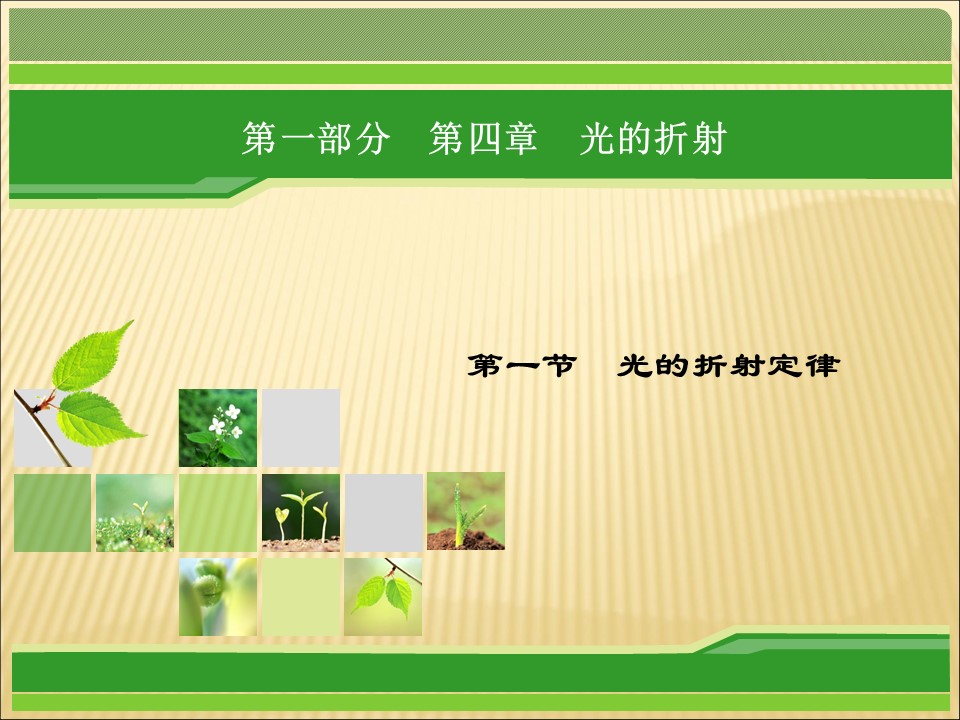 第一部分　第四章　光的折射

第一节　光的折射定律